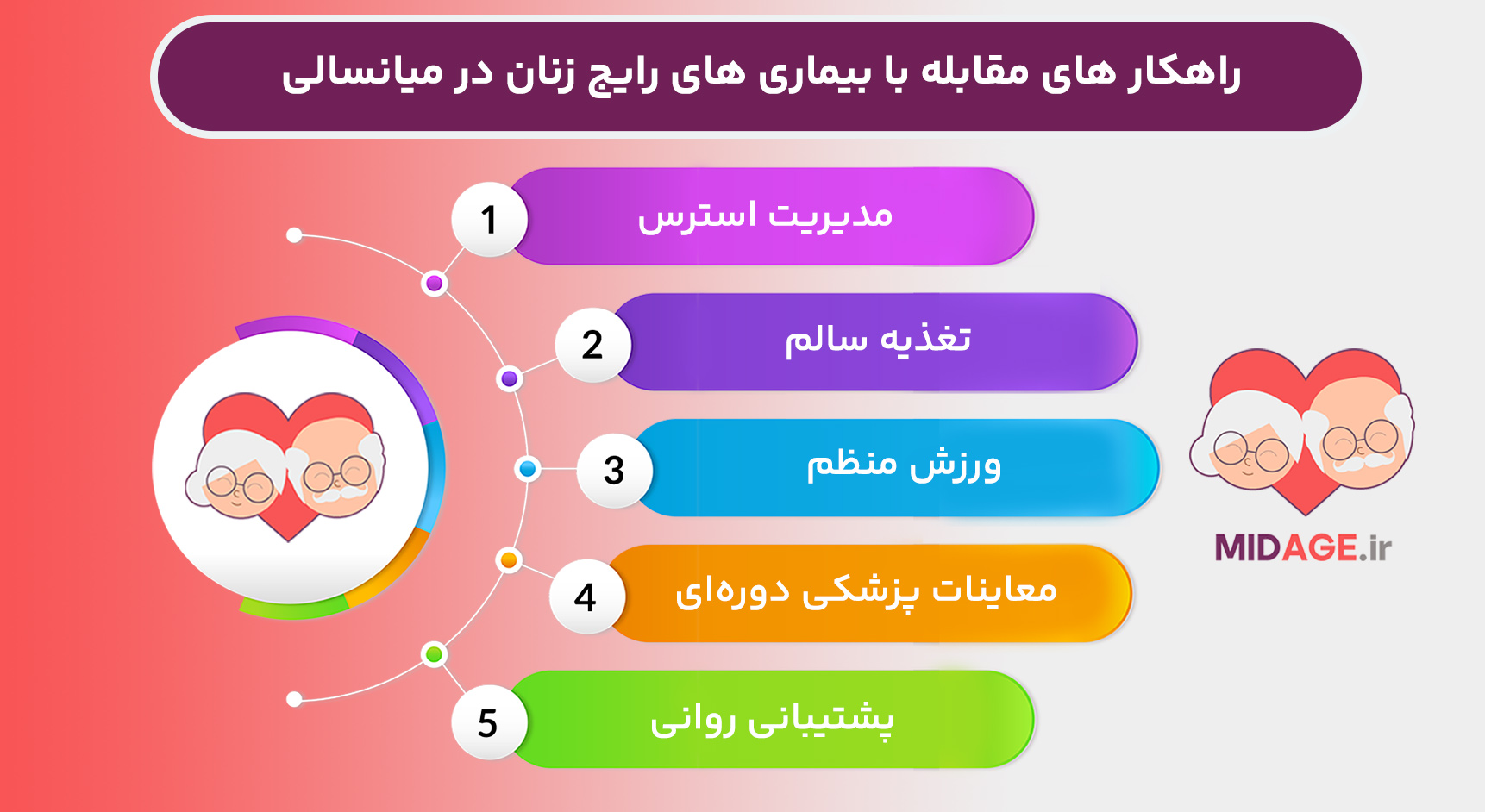 راهکار های مقابله با بیماری های رایج زنان در میانسالی

1
مدیریت استرس

2
تغذیه سالم

3
ورزش منظم

4
معاینات پزشکی دوره‌ای

5
پشتیبانی روانی

MIDAGE.ir